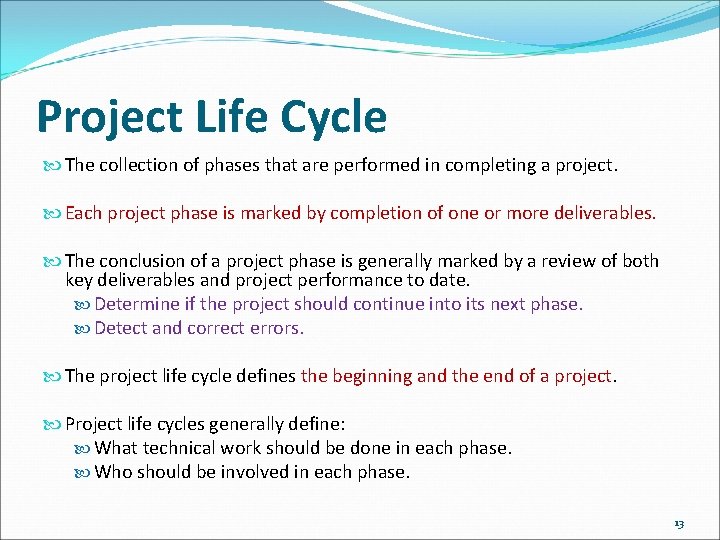 Project Life Cycle

The collection of phases that are performed in completing a project.

Each project phase is marked by completion of one or more deliverables.

The conclusion of a project phase is generally marked by a review of both key deliverables and project performance to date.

Determine if the project should continue into its next phase.

Detect and correct errors.

The project life cycle defines the beginning and the end of a project.

Project life cycles generally define:

What technical work should be done in each phase.

Who should be involved in each phase.

13